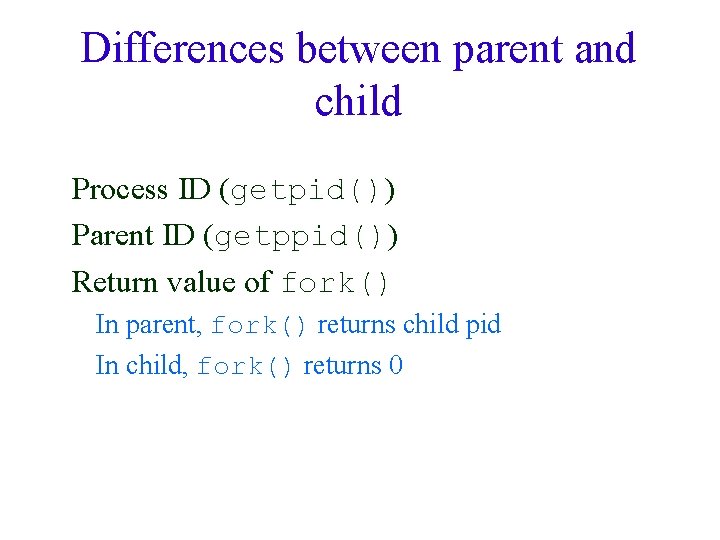 Differences between parent and child

Process ID (getpid())

Parent ID (getppid())

Return value of fork()

In parent, fork() returns child pid

In child, fork() returns 0